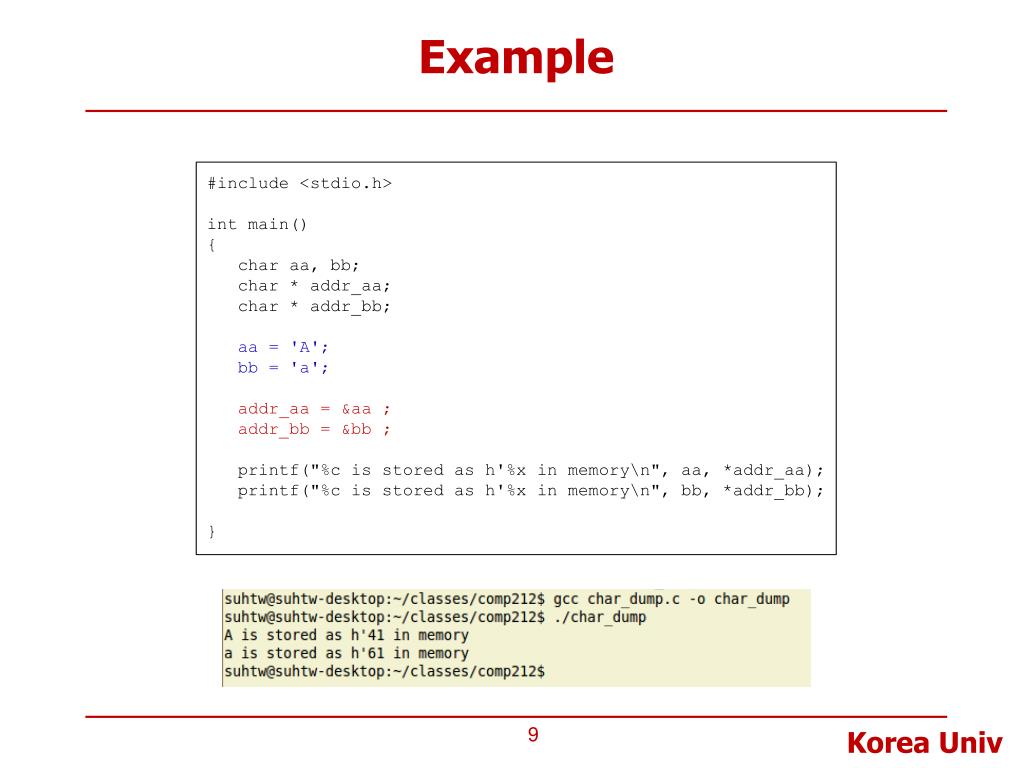 Example

#include <stdio.h>

int main()
{
char aa, bb;
char * addr_aa;
char * addr_bb;

aa = 'A';
bb = 'a';

addr_aa = &aa ;
addr_bb = &bb ;

printf("%c is stored as h'%x in memory\n", aa, *addr_aa);
printf("%c is stored as h'%x in memory\n", bb, *addr_bb);

}

suhtw@suhtw-desktop:~/classes/comp212$ gcc char_dump.c -o char_dump
suhtw@suhtw-desktop:~/classes/comp212$ ./char_dump
A is stored as h'41 in memory
a is stored as h'61 in memory
suhtw@suhtw-desktop:~/classes/comp212$

9

Korea Univ